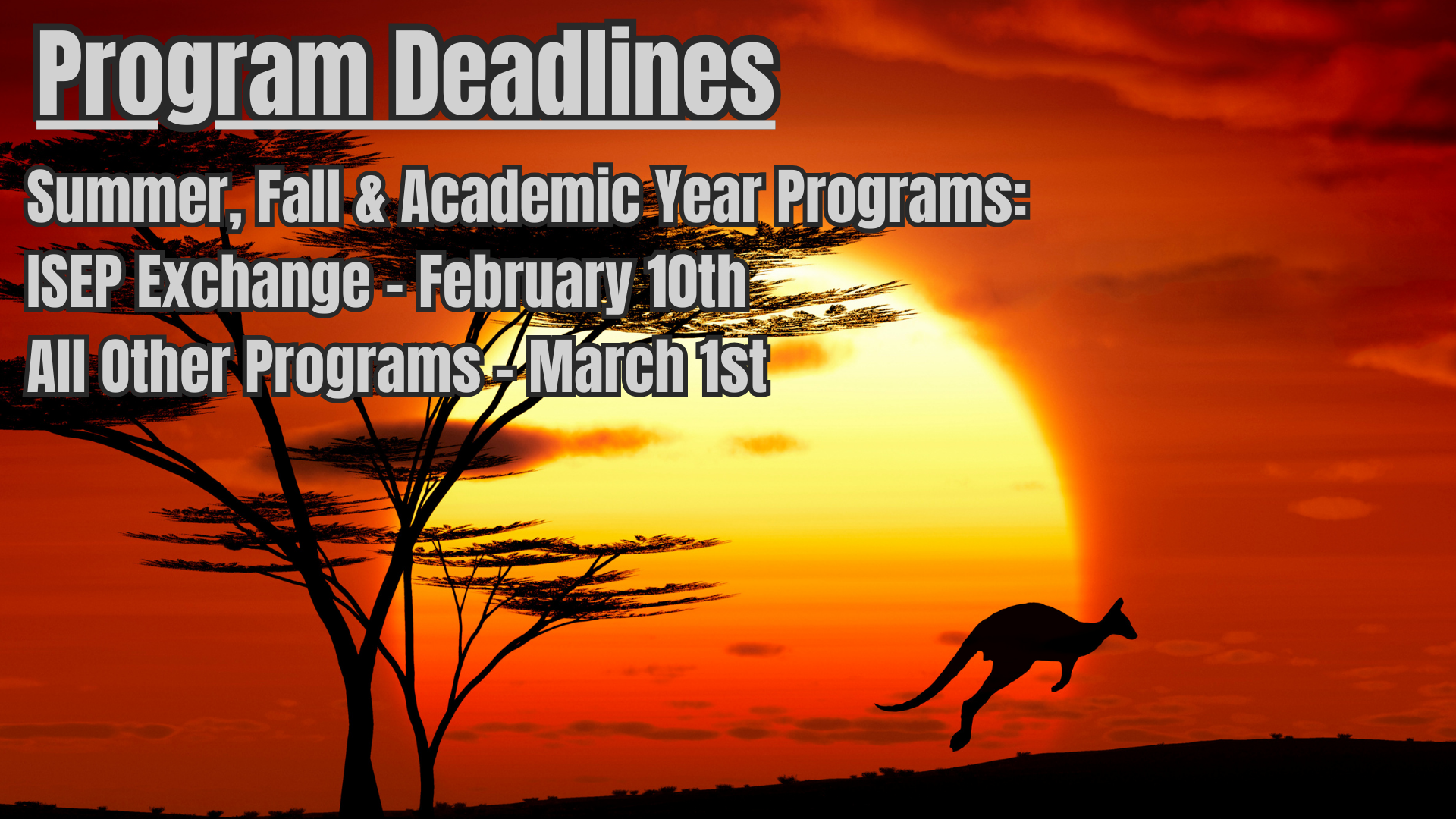 Program Deadlines

Summer, Fall & Academic Year Programs:

ISEP Exchange - February 10th

All Other Programs - March 1st